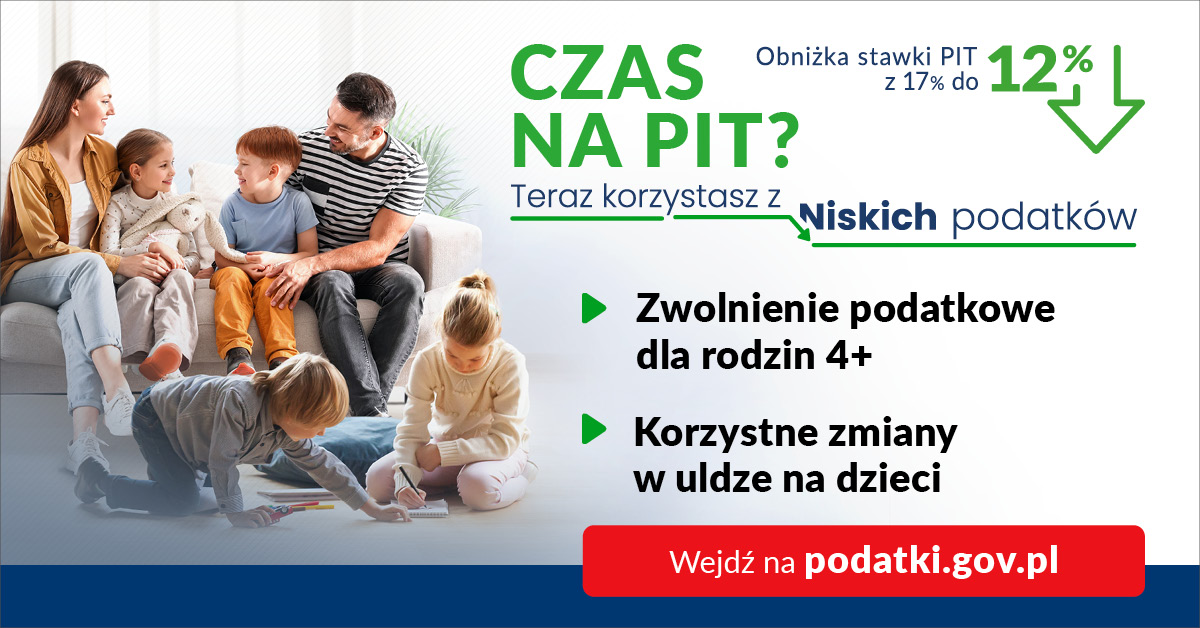 CZAS NA PIT?

Obniżka stawki PIT z 17% do 12%

Teraz korzystasz z Niskich podatków

Zwolnienie podatkowe dla rodzin 4+

Korzystne zmiany w uldze na dzieci

Wejdź na podatki.gov.pl